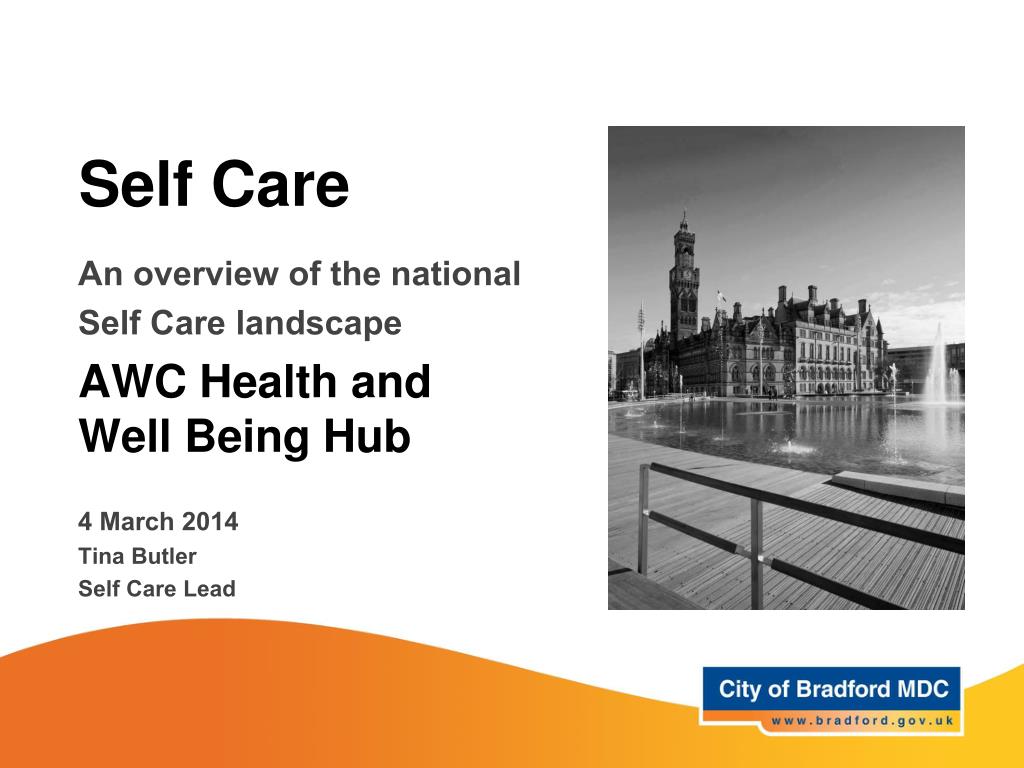 Self Care

An overview of the national Self Care landscape

AWC Health and Well Being Hub

4 March 2014

Tina Butler

Self Care Lead

City of Bradford MDC

www.bradford.gov.uk